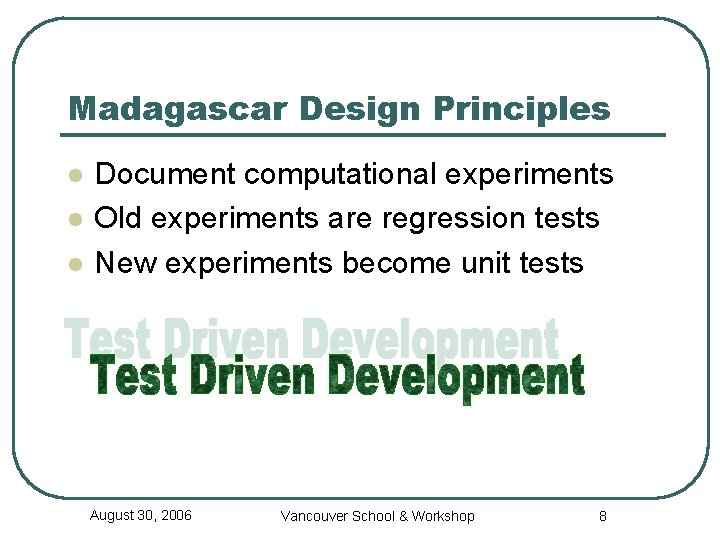 Madagascar Design Principles

- Document computational experiments
- Old experiments are regression tests
- New experiments become unit tests

Test Driven Development

Test Driven Development

August 30, 2006 Vancouver School & Workshop 8